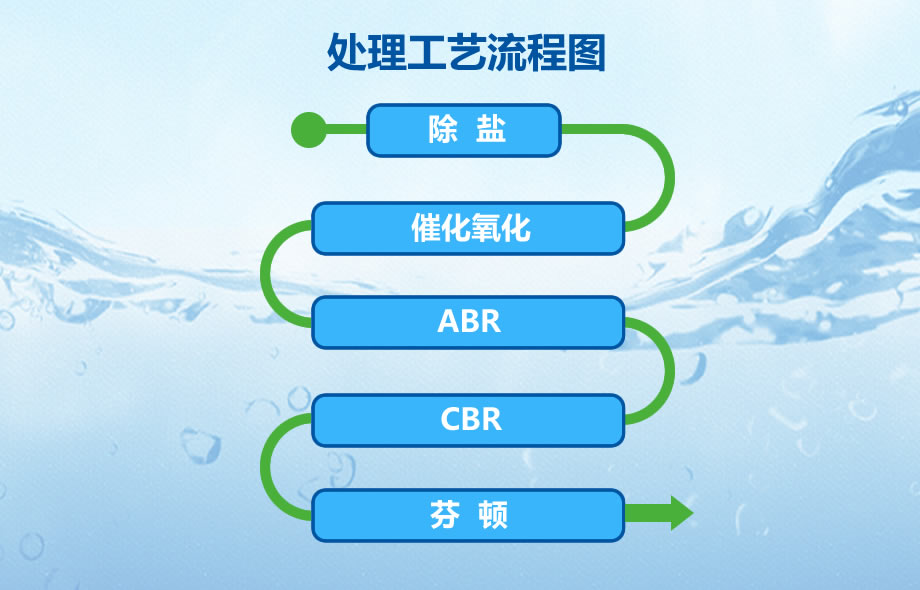 处理工艺流程图

除 盐

催化氧化

ABR

CBR

芬 顿